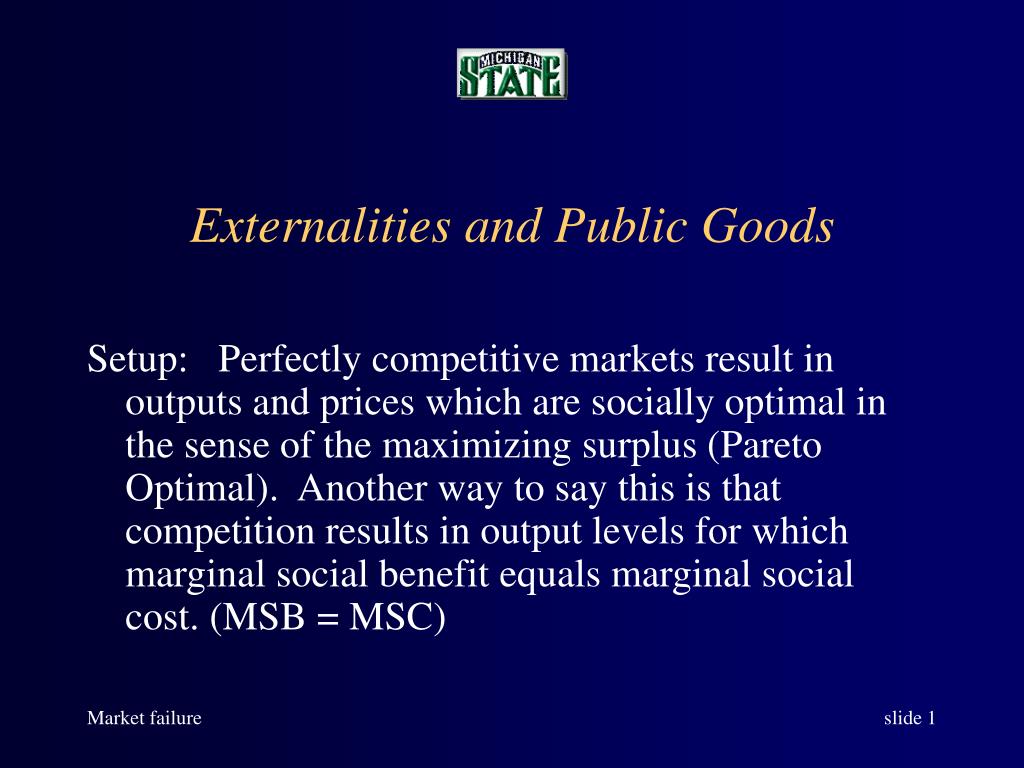 MICHIGAN STATE

Externalities and Public Goods

Setup: Perfectly competitive markets result in outputs and prices which are socially optimal in the sense of the maximizing surplus (Pareto Optimal). Another way to say this is that competition results in output levels for which marginal social benefit equals marginal social cost. (MSB = MSC)

Market failure

slide 1